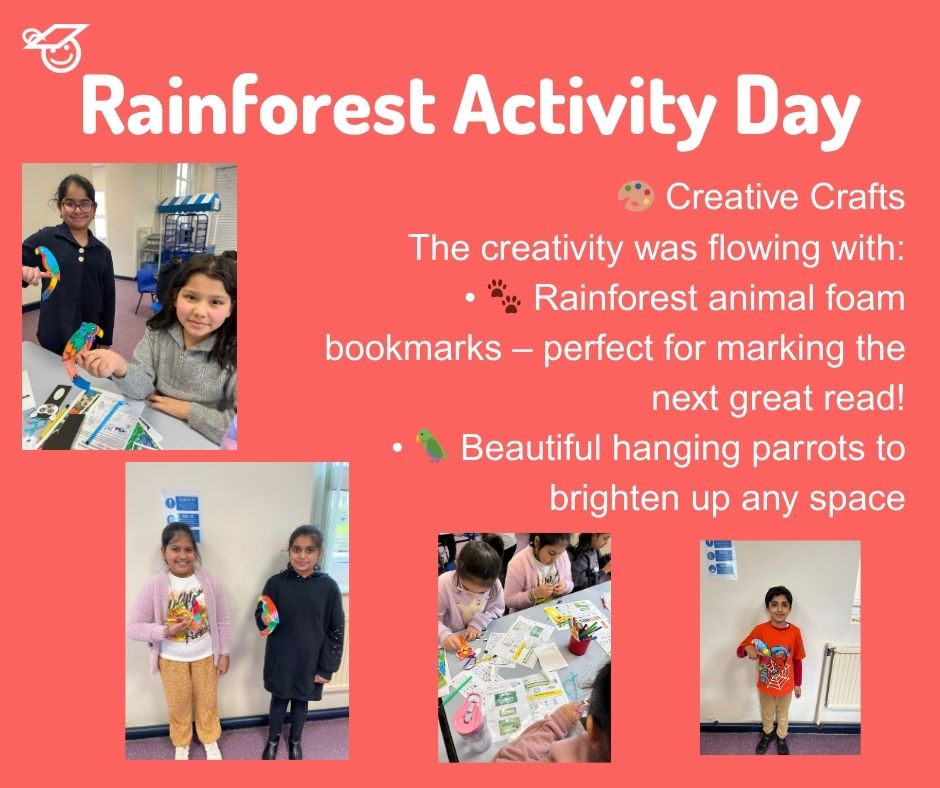 Rainforest Activity Day

🎨 Creative Crafts
The creativity was flowing with:
• 🐾 Rainforest animal foam bookmarks – perfect for marking the next great read!
• 🦜 Beautiful hanging parrots to brighten up any space